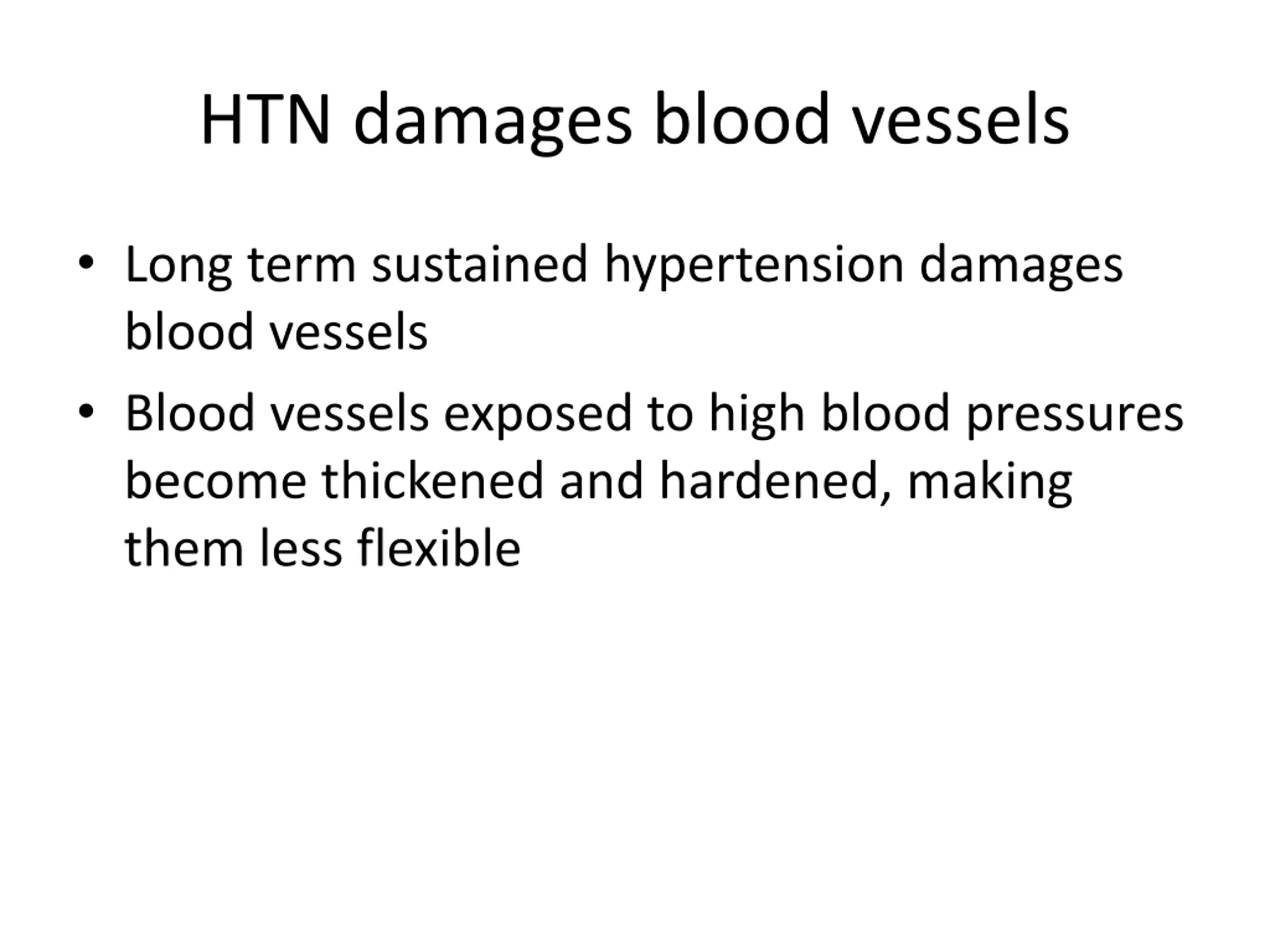 HTN damages blood vessels

• Long term sustained hypertension damages blood vessels

• Blood vessels exposed to high blood pressures become thickened and hardened, making them less flexible